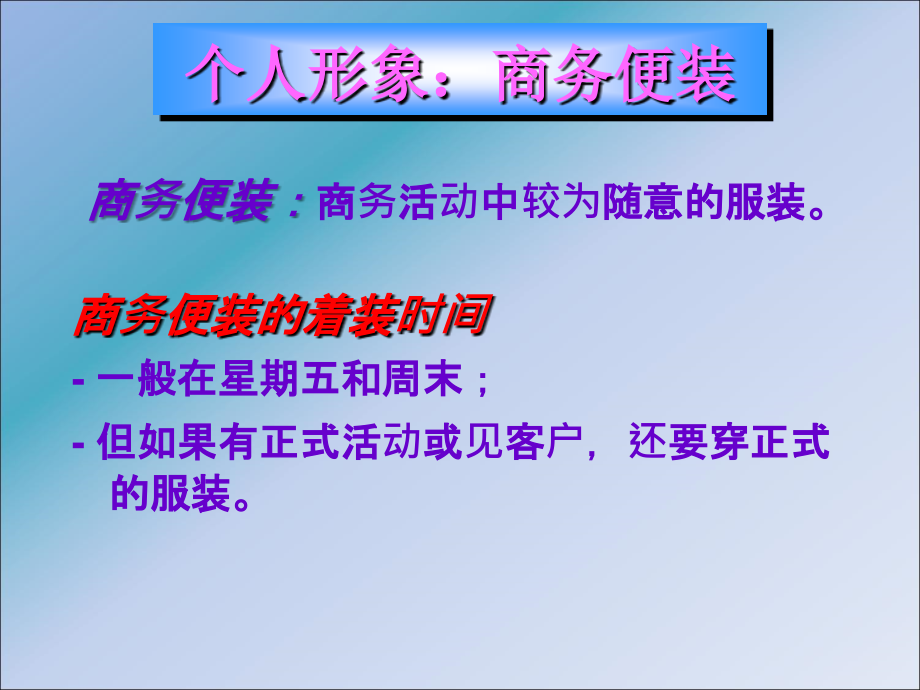 个人形象：商务便装

商务便装：商务活动中较为随意的服装。

商务便装的着装时间

- 一般在星期五和周末；

- 但如果有正式活动或见客户，还要穿正式的服装。